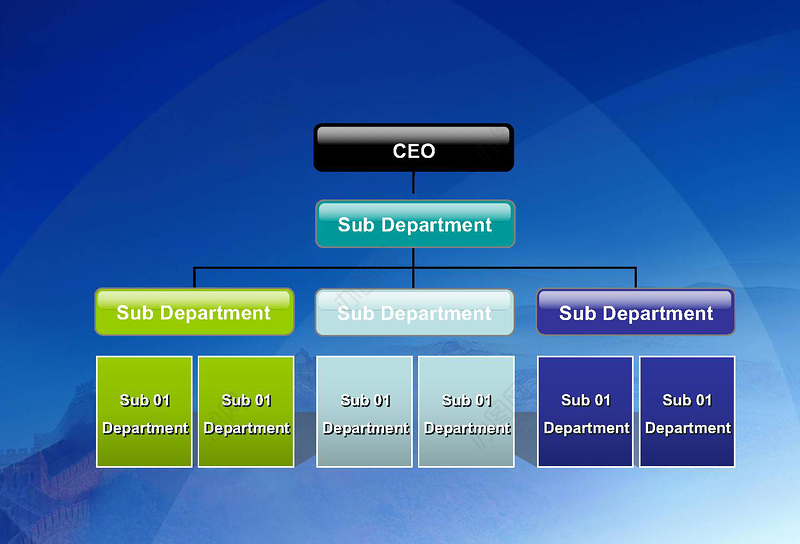 CEO

Sub Department

Sub Department

Sub Department

Sub Department

Sub 01 Department

Sub 01 Department

Sub 01 Department

Sub 01 Department

Sub 01 Department

Sub 01 Department